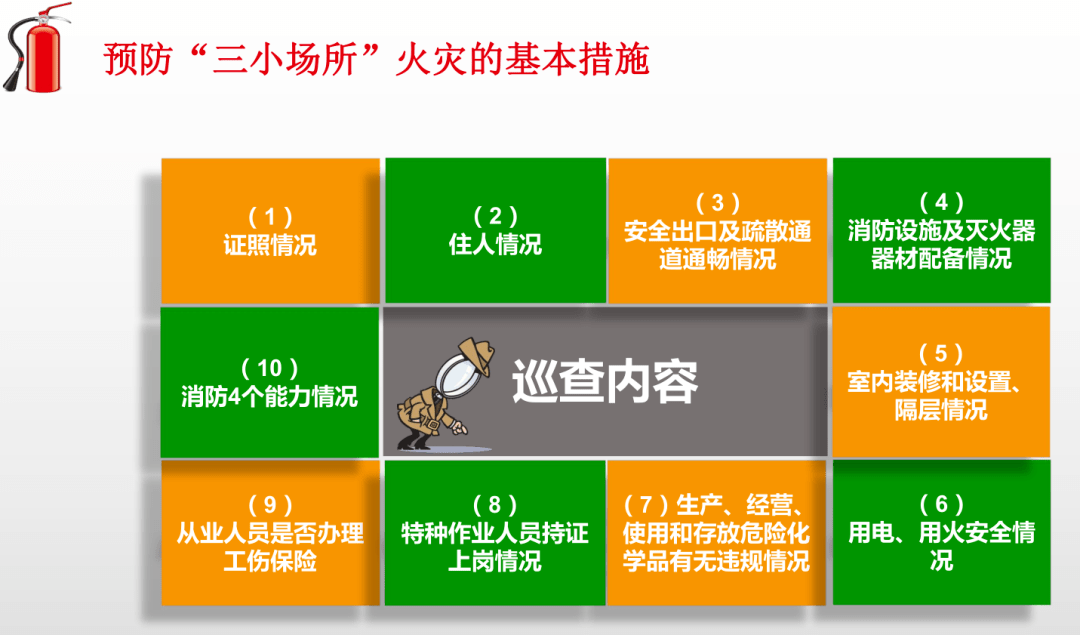 预防“三小场所”火灾的基本措施

（1）
证照情况

（2）
住人情况

（3）
安全出口及疏散通道通畅情况

（4）
消防设施及灭火器器材配备情况

（10）
消防4个能力情况

巡查内容

（5）
室内装修和设置、隔层情况

（9）
从业人员是否办理工伤保险

（8）
特种作业人员持证上岗情况

（7）生产、经营、使用和存放危险化学品有无违规情况

（6）
用电、用火安全情况